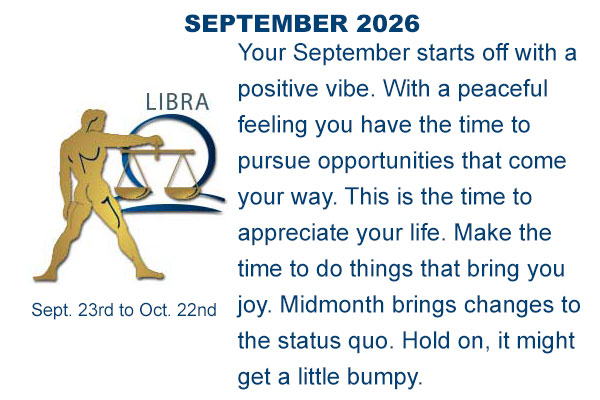 SEPTEMBER 2026

LIBRA

Sept. 23rd to Oct. 22nd

Your September starts off with a positive vibe. With a peaceful feeling you have the time to pursue opportunities that come your way. This is the time to appreciate your life. Make the time to do things that bring you joy. Midmonth brings changes to the status quo. Hold on, it might get a little bumpy.